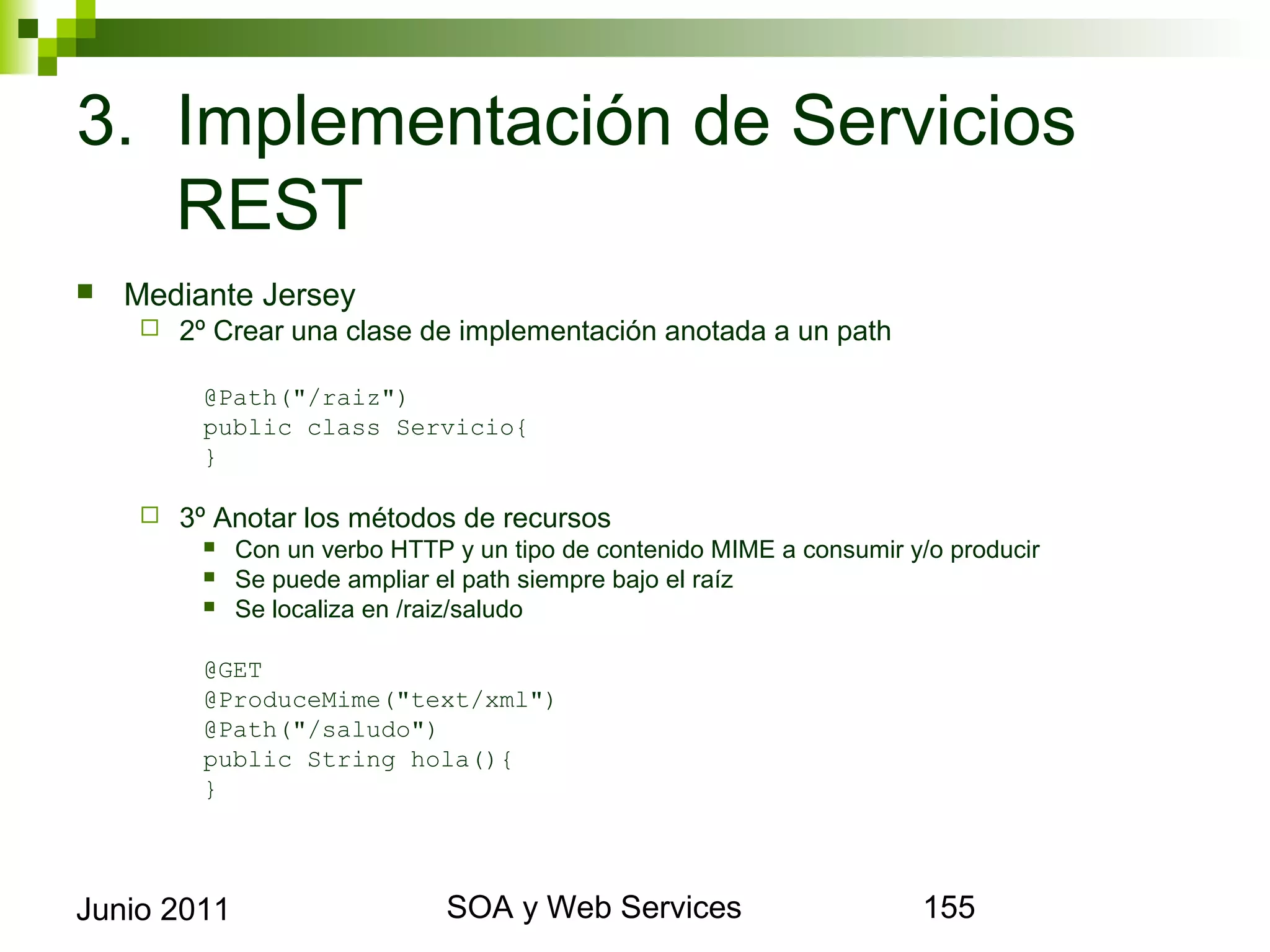 3. Implementación de Servicios REST

Mediante Jersey

2º Crear una clase de implementación anotada a un path

@Path("/raiz")
public class Servicio{
}

3º Anotar los métodos de recursos

Con un verbo HTTP y un tipo de contenido MIME a consumir y/o producir

Se puede ampliar el path siempre bajo el raíz

Se localiza en /raiz/saludo

@GET
@ProduceMime("text/xml")
@Path("/saludo")
public String hola(){
}

Junio 2011

SOA y Web Services

155